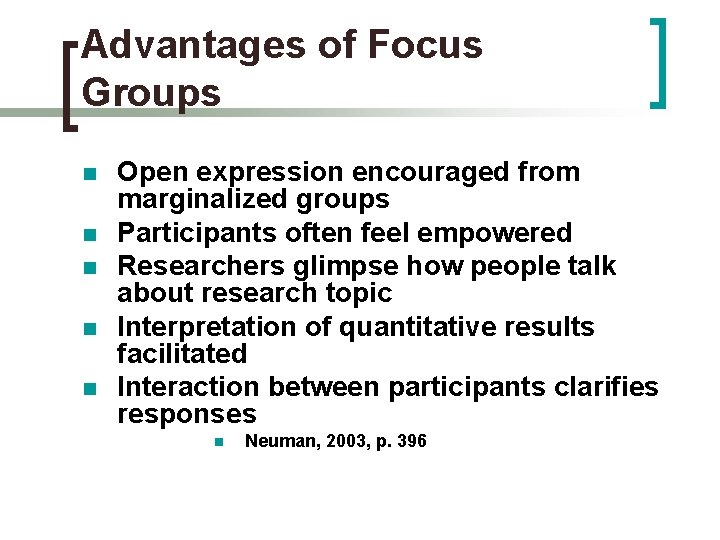 Advantages of Focus Groups

- Open expression encouraged from marginalized groups
- Participants often feel empowered
- Researchers glimpse how people talk about research topic
- Interpretation of quantitative results facilitated
- Interaction between participants clarifies responses
  - Neuman, 2003, p. 396